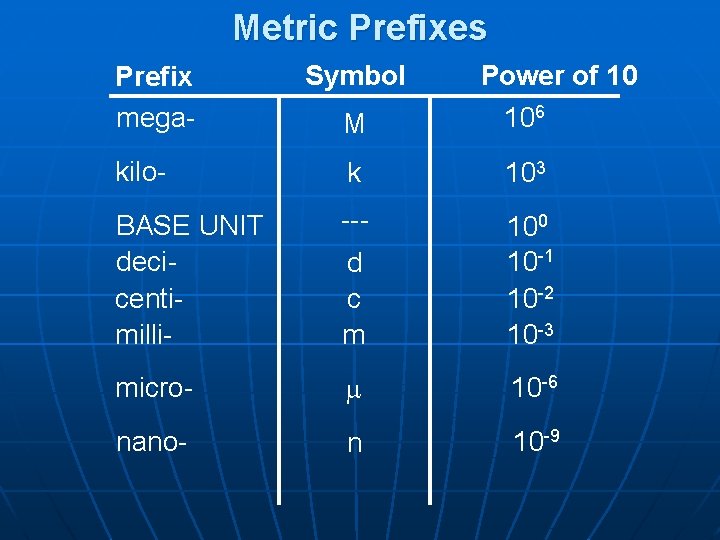 Metric Prefixes

| Prefix | Symbol | Power of 10 |
|---|---|---|
| mega- | M | $10^6$ |
| kilo- | k | $10^3$ |
| BASE UNIT | --- | $10^0$ |
| deci- | d | $10^{-1}$ |
| centi- | c | $10^{-2}$ |
| milli- | m | $10^{-3}$ |
| micro- | $\mu$ | $10^{-6}$ |
| nano- | n | $10^{-9}$ |